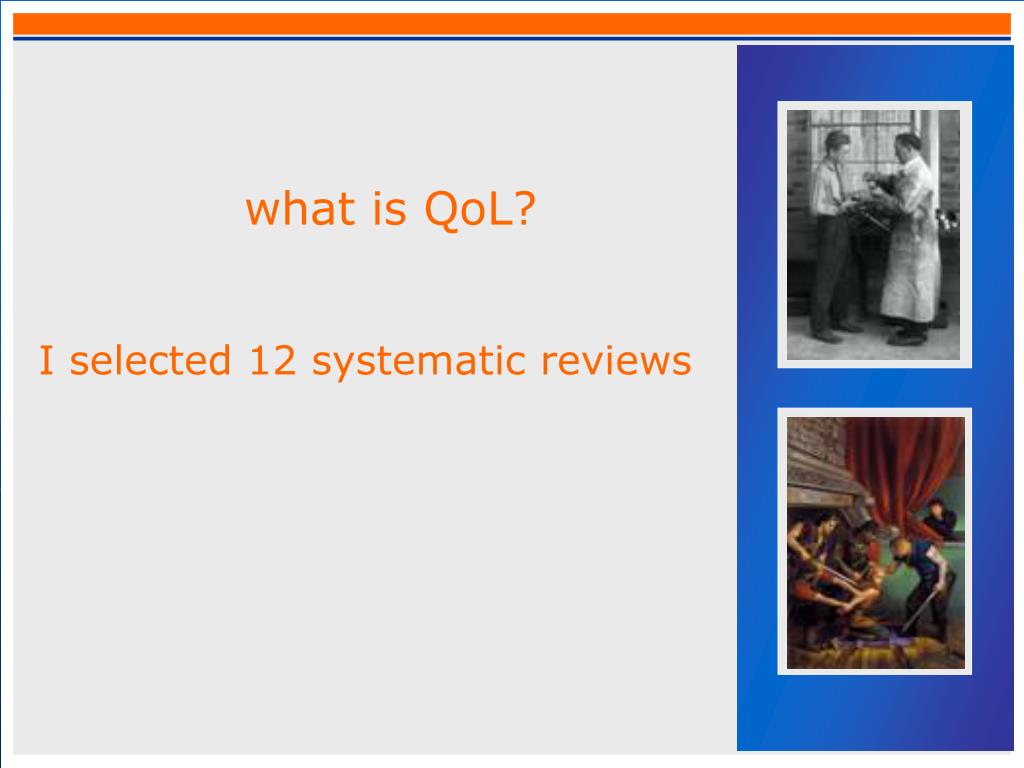 what is QoL?

I selected 12 systematic reviews